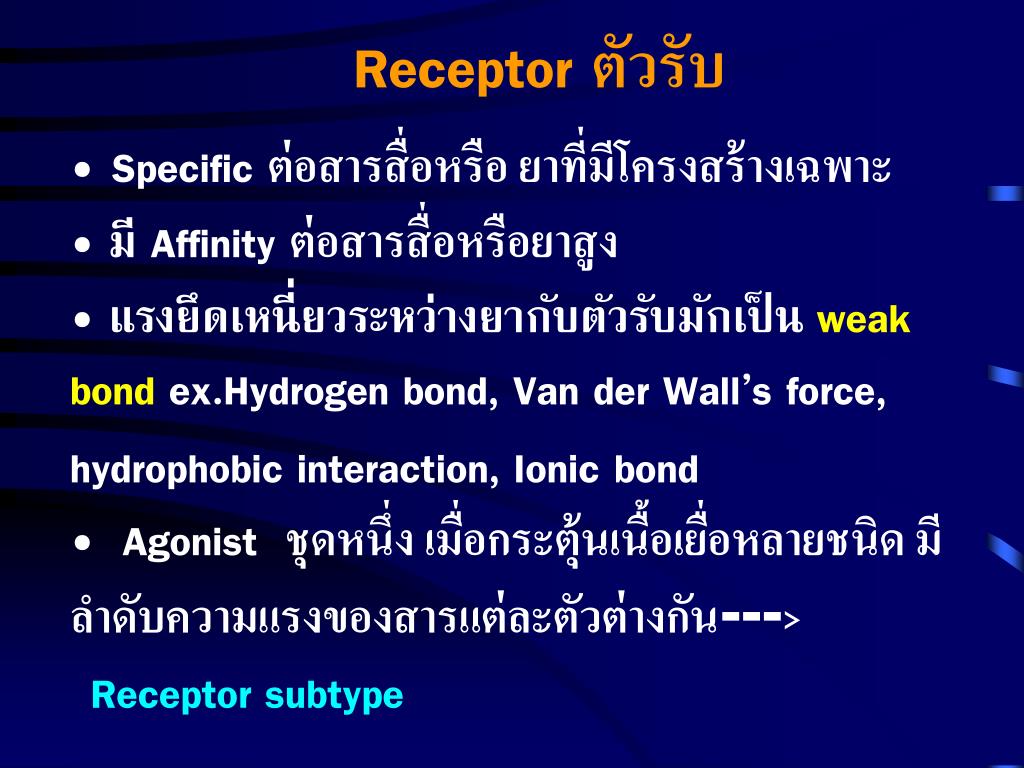 Receptor ตัวรับ

• Specific ต่อสารสื่อหรือ ยาที่มีโครงสร้างเฉพาะ

• มี Affinity ต่อสารสื่อหรือยาสูง

• แรงยึดเหนี่ยวระหว่างยากับตัวรับมักเป็น weak bond ex.Hydrogen bond, Van der Wall's force, hydrophobic interaction, Ionic bond

• Agonist ชุดหนึ่ง เมื่อกระตุ้นเนื้อเยื่อหลายชนิด มีลำดับความแรงของสารแต่ละตัวต่างกัน--->

Receptor subtype